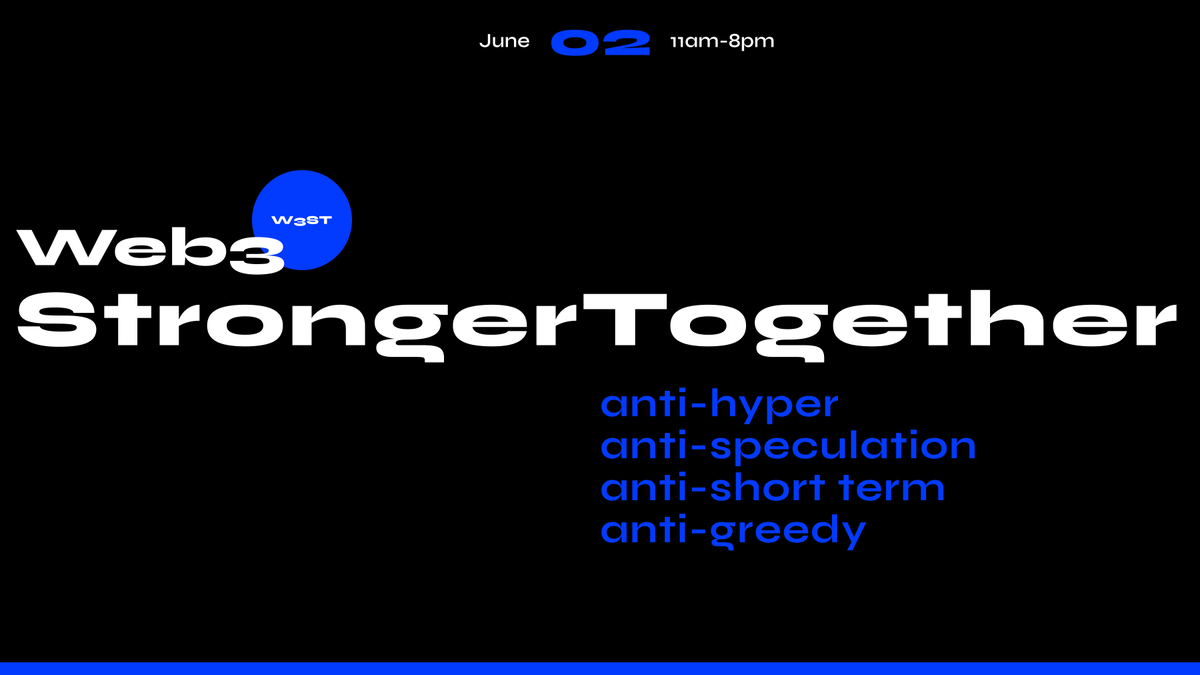 June 02 11am-8pm

W3ST

Web3
StrongerTogether

anti-hyper
anti-speculation
anti-short term
anti-greedy